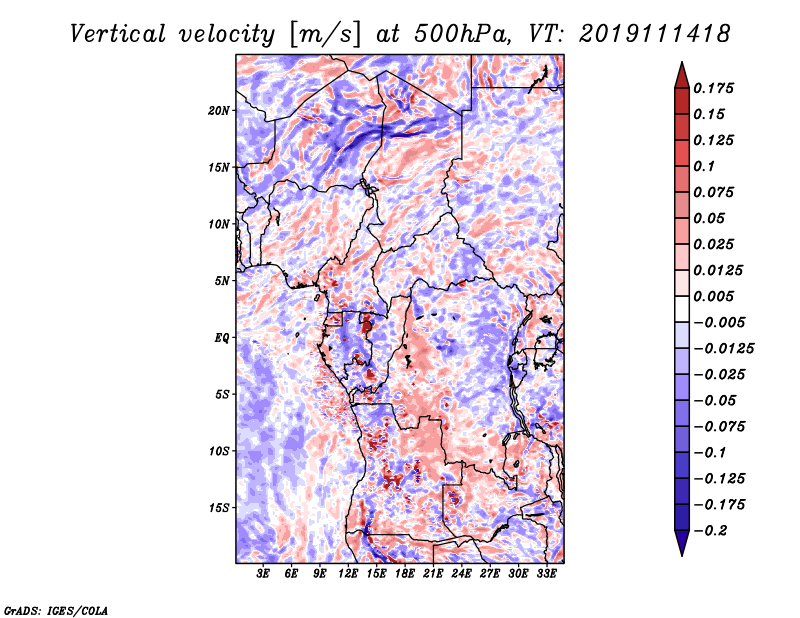 Vertical velocity [m/s] at 500hPa, VT: 2019111418

20N
15N
10N
5N
EQ
5S
10S
15S

3E 6E 9E 12E 15E 18E 21E 24E 27E 30E 33E

0.175
0.15
0.125
0.1
0.075
0.05
0.025
0.0125
0.005
−0.005
−0.0125
−0.025
−0.05
−0.075
−0.1
−0.125
−0.175
−0.2

GrADS: IGES/COLA